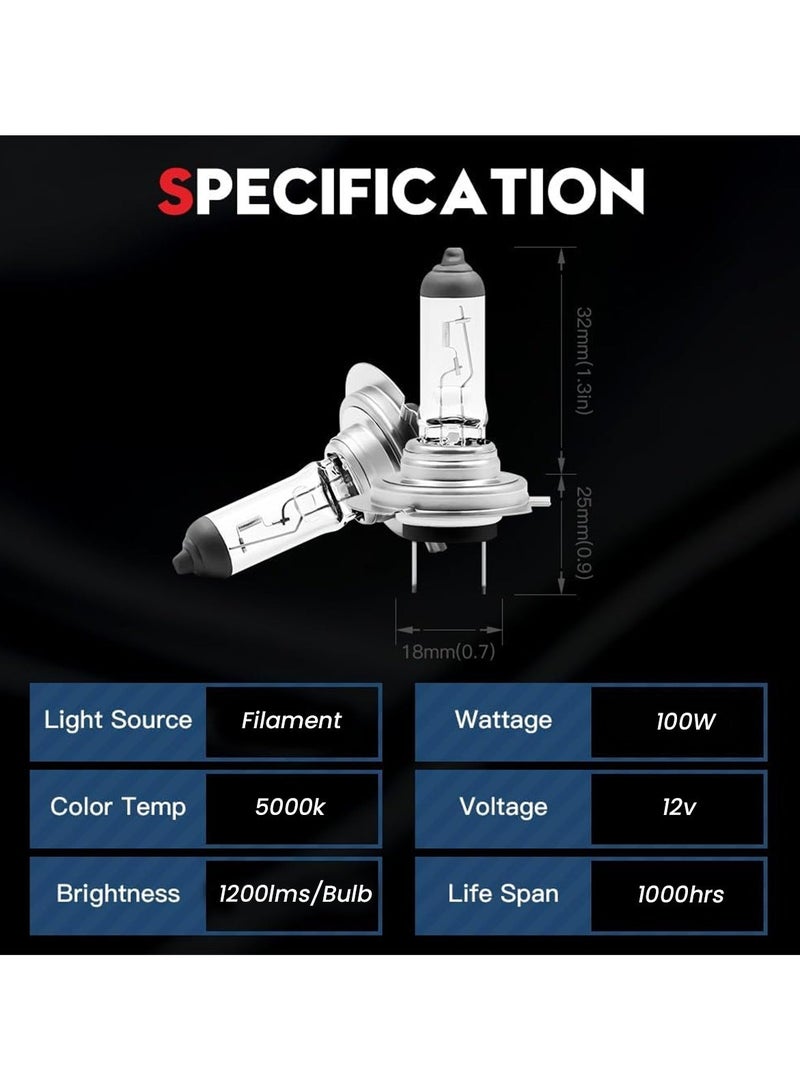 SPECIFICATION

32mm(1.3in)

25mm(0.9)

18mm(0.7)

| Light Source | Filament |
|---|---|
| Color Temp | 5000k |
| Brightness | 1200lms/Bulb |

| Wattage | 100W |
|---|---|
| Voltage | 12v |
| Life Span | 1000hrs |